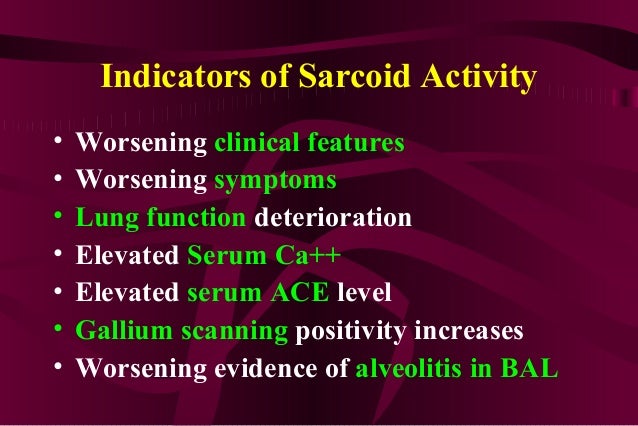 Indicators of Sarcoid Activity

• Worsening clinical features
• Worsening symptoms
• Lung function deterioration
• Elevated Serum Ca++
• Elevated serum ACE level
• Gallium scanning positivity increases
• Worsening evidence of alveolitis in BAL